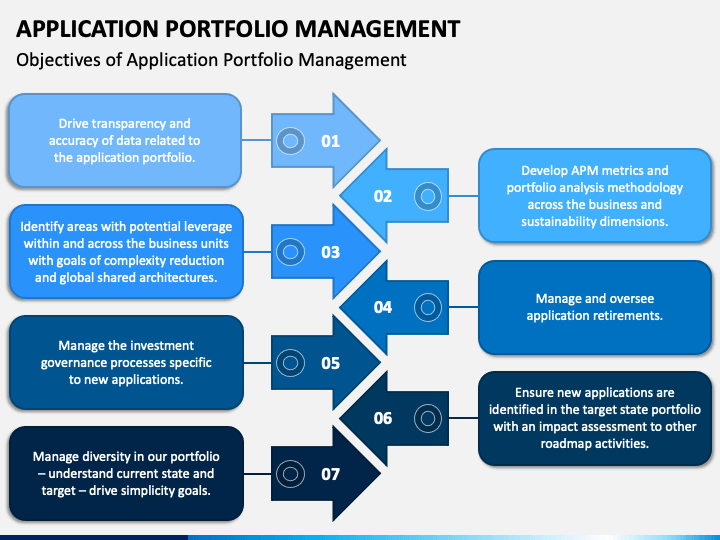 APPLICATION PORTFOLIO MANAGEMENT

Objectives of Application Portfolio Management

Drive transparency and accuracy of data related to the application portfolio.

01

02

Develop APM metrics and portfolio analysis methodology across the business and sustainability dimensions.

Identify areas with potential leverage within and across the business units with goals of complexity reduction and global shared architectures.

03

04

Manage and oversee application retirements.

Manage the investment governance processes specific to new applications.

05

06

Ensure new applications are identified in the target state portfolio with an impact assessment to other roadmap activities.

Manage diversity in our portfolio – understand current state and target – drive simplicity goals.

07